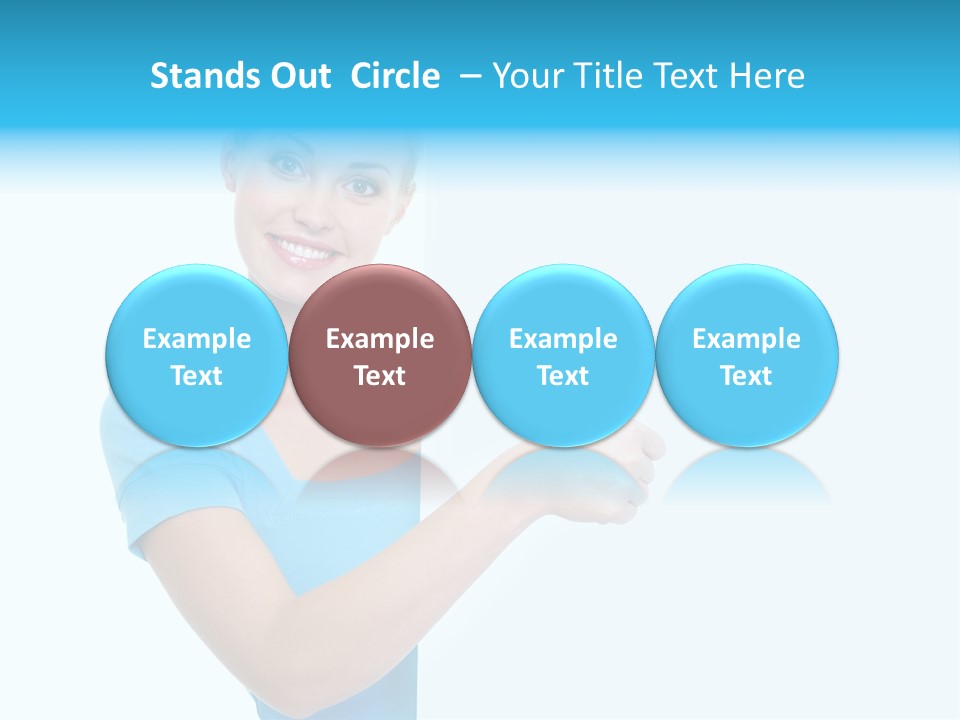 Stands Out Circle – Your Title Text Here

Example Text

Example Text

Example Text

Example Text